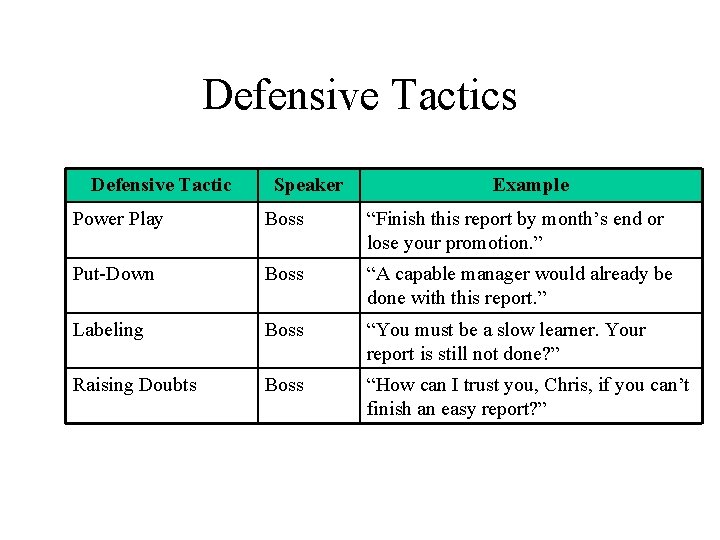 Defensive Tactics

| Defensive Tactic | Speaker | Example |
|---|---|---|
| Power Play | Boss | “Finish this report by month’s end or lose your promotion.” |
| Put-Down | Boss | “A capable manager would already be done with this report.” |
| Labeling | Boss | “You must be a slow learner. Your report is still not done?” |
| Raising Doubts | Boss | “How can I trust you, Chris, if you can’t finish an easy report?” |